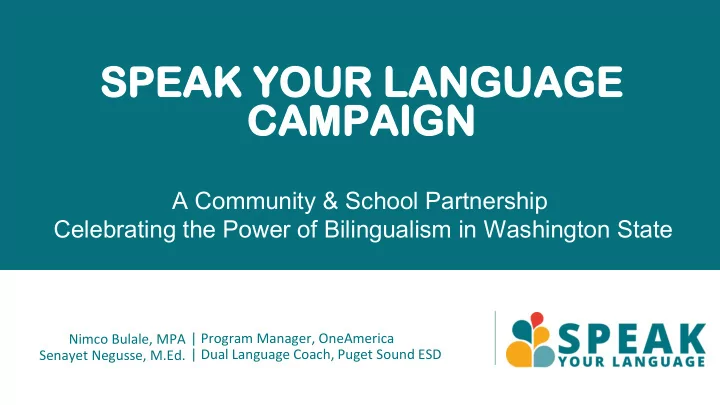 SPEAK YOUR LANGUAGE CAMPAIGN

A Community & School Partnership
Celebrating the Power of Bilingualism in Washington State

Nimco Bulale, MPA | Program Manager, OneAmerica
Senayet Negusse, M.Ed. | Dual Language Coach, Puget Sound ESD

SPEAK
YOUR LANGUAGE